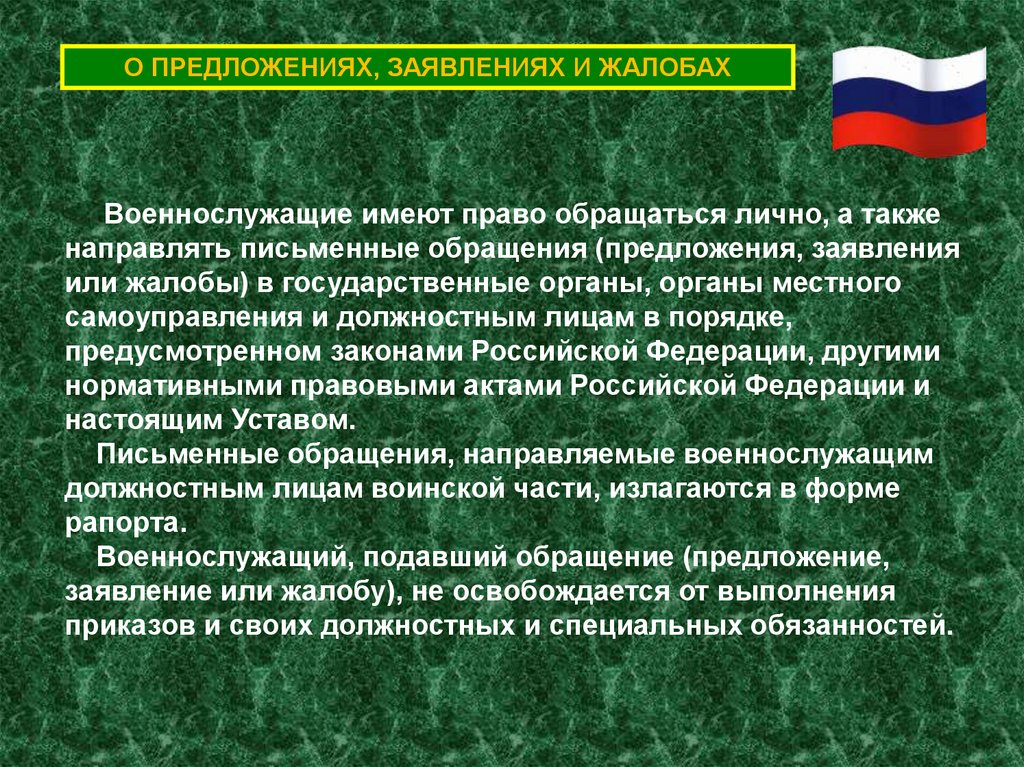 О ПРЕДЛОЖЕНИЯХ, ЗАЯВЛЕНИЯХ И ЖАЛОБАХ

Военнослужащие имеют право обращаться лично, а также направлять письменные обращения (предложения, заявления или жалобы) в государственные органы, органы местного самоуправления и должностным лицам в порядке, предусмотренном законами Российской Федерации, другими нормативными правовыми актами Российской Федерации и настоящим Уставом.

Письменные обращения, направляемые военнослужащим должностным лицам воинской части, излагаются в форме рапорта.

Военнослужащий, подавший обращение (предложение, заявление или жалобу), не освобождается от выполнения приказов и своих должностных и специальных обязанностей.